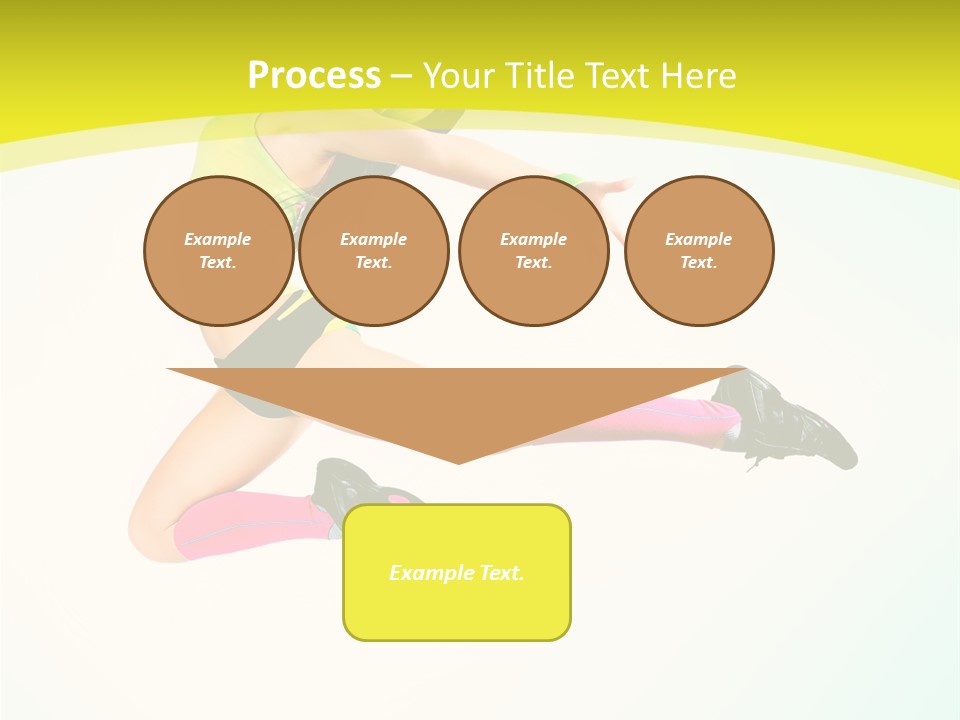 Process – Your Title Text Here

Example Text.

Example Text.

Example Text.

Example Text.

Example Text.